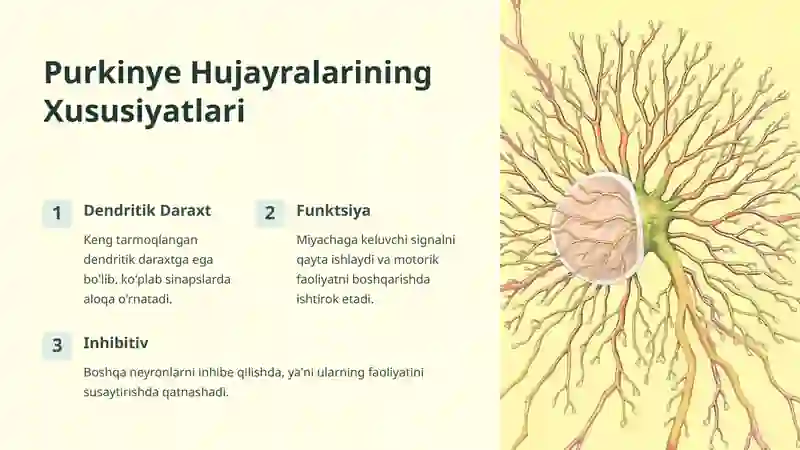 Purkinye Hujayralarining Xususiyatlari

1
Dendritik Daraxt
Keng tarmoqlangan dendritik daraxtga ega bo'lib, ko'plab sinapslarda aloqa o'rnatadi.

2
Funktsiya
Miyachaga keluvchi signalni qayta ishlaydi va motorik faoliyatni boshqarishda ishtirok etadi.

3
Inhibitiv
Boshqa neyronlarni inhibe qilishda, ya'ni ularning faoliyatini susaytirishda qatnashadi.